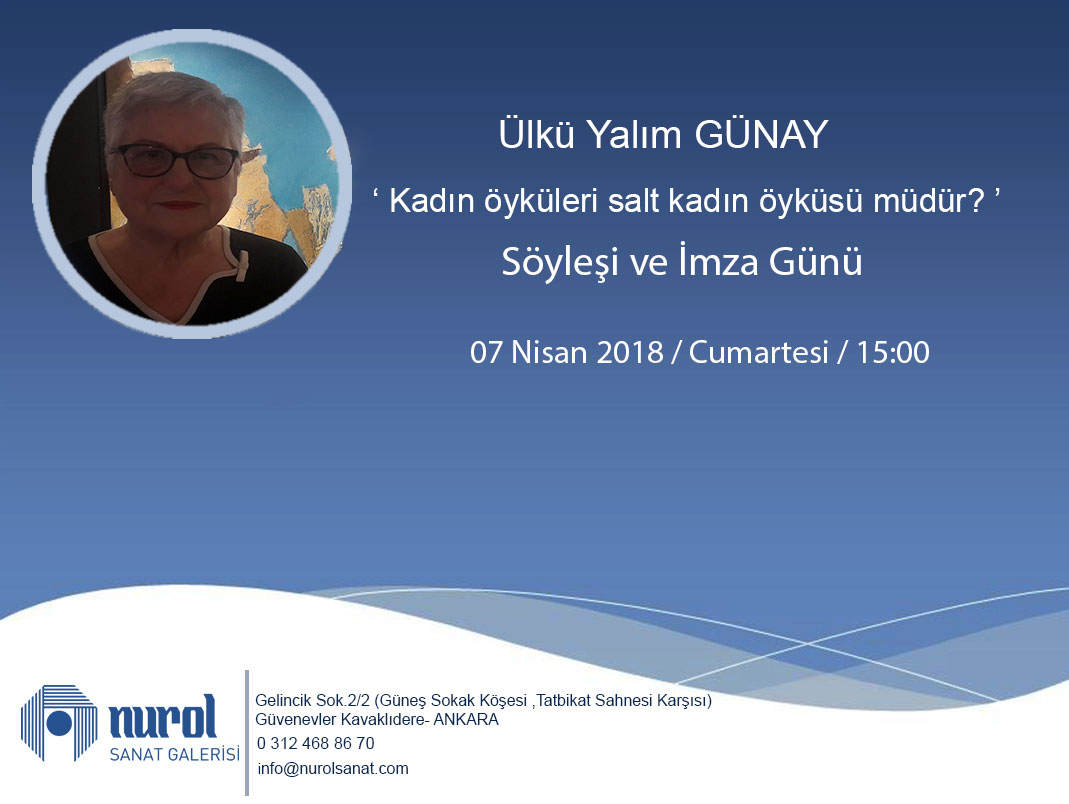 Ülkü Yalım GÜNAY

‘ Kadın öyküleri salt kadın öyküsü müdür? ’

Söyleşi ve İmza Günü

07 Nisan 2018 / Cumartesi / 15:00

nurol
SANAT GALERİSİ

Gelincik Sok.2/2 (Güneş Sokak Köşesi ,Tatbikat Sahnesi Karşısı)
Güvenevler Kavaklıdere- ANKARA
0 312 468 86 70
info@nurolsanat.com